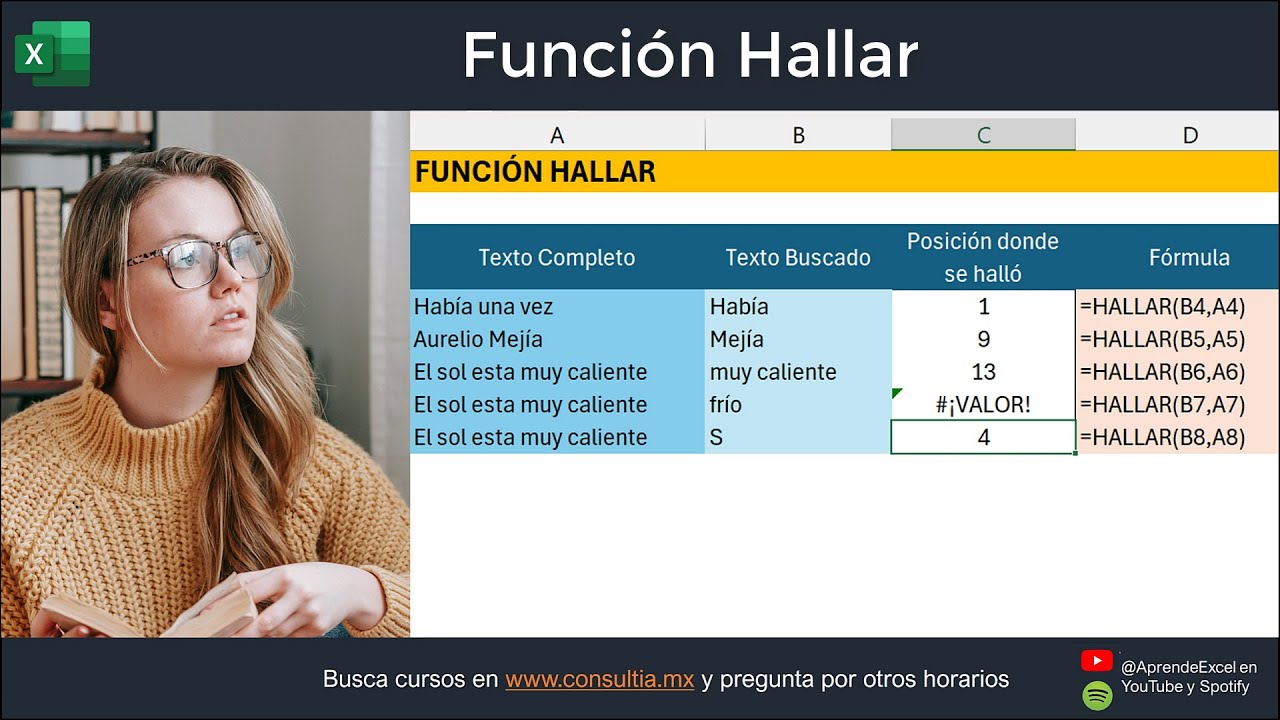 X

Función Hallar

| A | B | C | D |
|---|---|---|---|
| FUNCIÓN HALLAR | | | |
| | | | |
| Texto Completo | Texto Buscado | Posición donde se halló | Fórmula |
| Había una vez | Había | 1 | =HALLAR(B4,A4) |
| Aurelio Mejía | Mejía | 9 | =HALLAR(B5,A5) |
| El sol esta muy caliente | muy caliente | 13 | =HALLAR(B6,A6) |
| El sol esta muy caliente | frío | #¡VALOR! | =HALLAR(B7,A7) |
| El sol esta muy caliente | S | 4 | =HALLAR(B8,A8) |

Busca cursos en www.consultia.mx y pregunta por otros horarios

@AprendeExcel en YouTube y Spotify